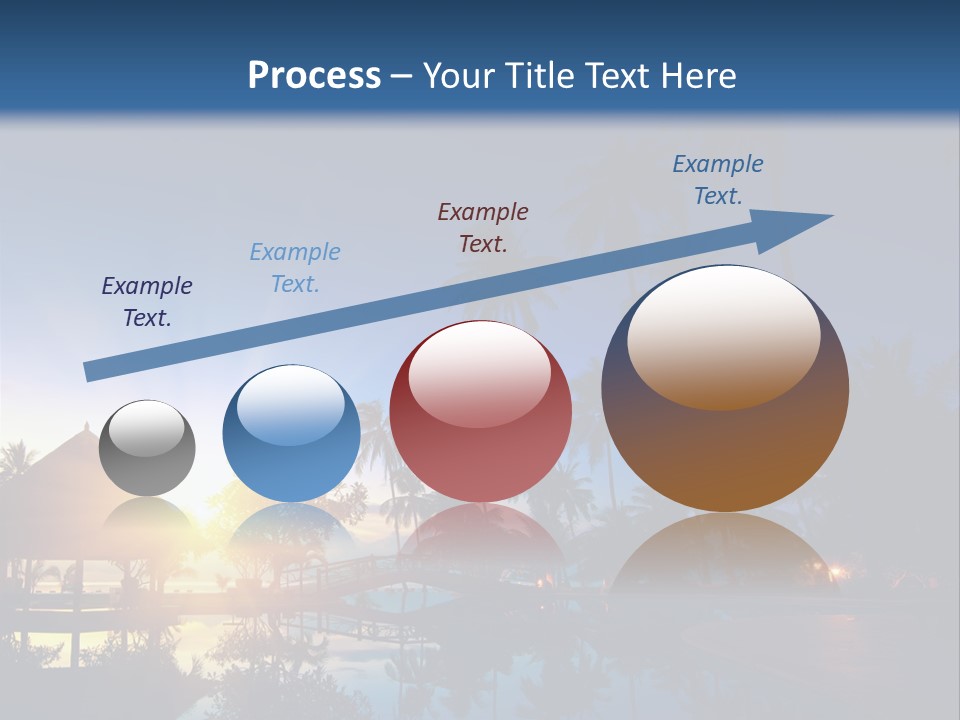 Process – Your Title Text Here

Example Text.

Example Text.

Example Text.

Example Text.